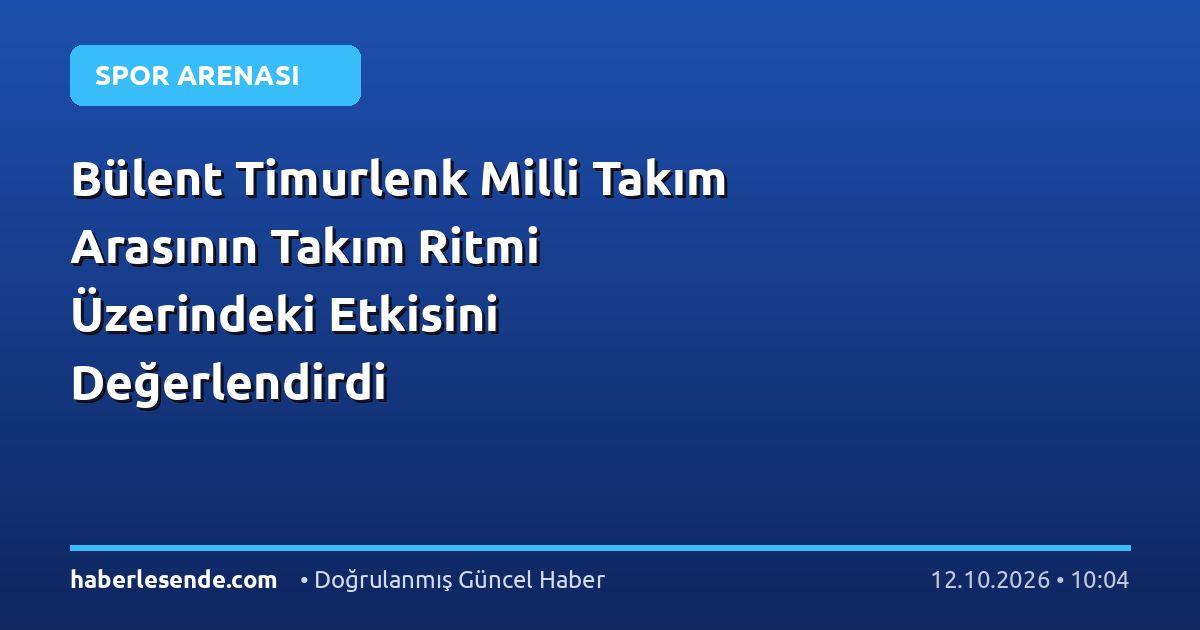 SPOR ARENASI

Bülent Timurlenk Milli Takım Arasının Takım Ritmi Üzerindeki Etkisini Değerlendirdi

haberlesende.com • Doğrulanmış Güncel Haber 12.10.2026 • 10:04